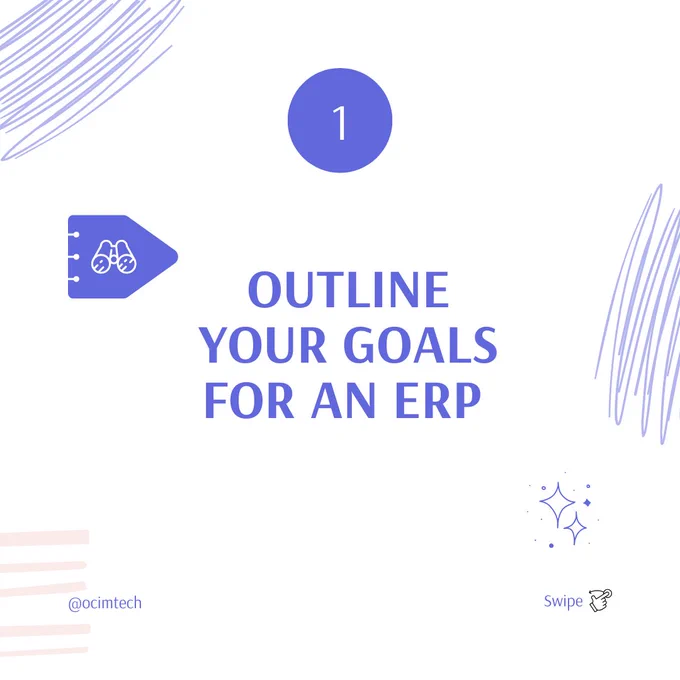 1

OUTLINE YOUR GOALS FOR AN ERP

@ocimtech

Swipe